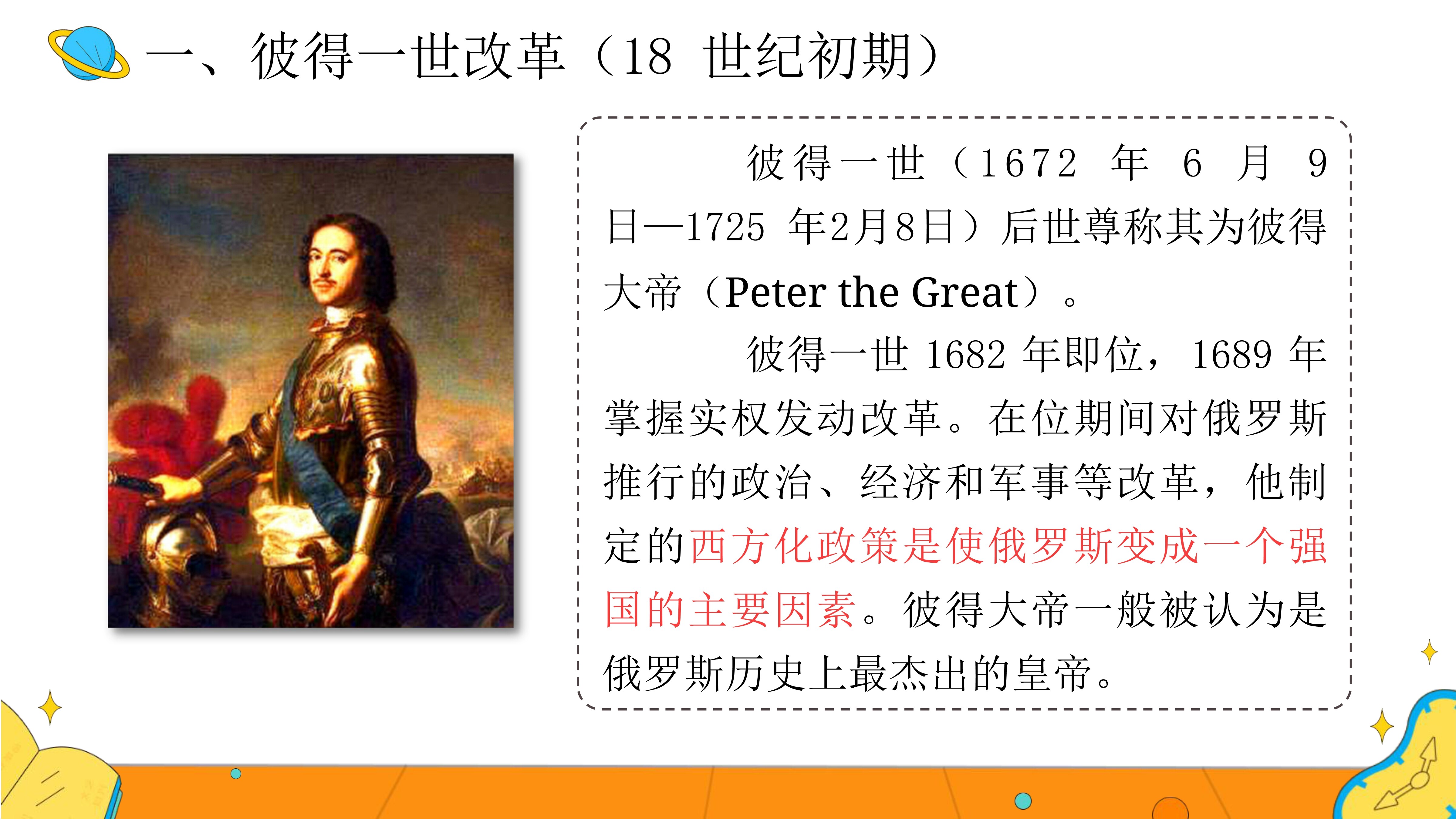 一、彼得一世改革（18 世纪初期）

彼得一世（1672 年 6 月 9 日—1725 年2月8日）后世尊称其为彼得大帝（Peter the Great）。

彼得一世 1682 年即位，1689 年掌握实权发动改革。在位期间对俄罗斯推行的政治、经济和军事等改革，他制定的西方化政策是使俄罗斯变成一个强国的主要因素。彼得大帝一般被认为是俄罗斯历史上最杰出的皇帝。